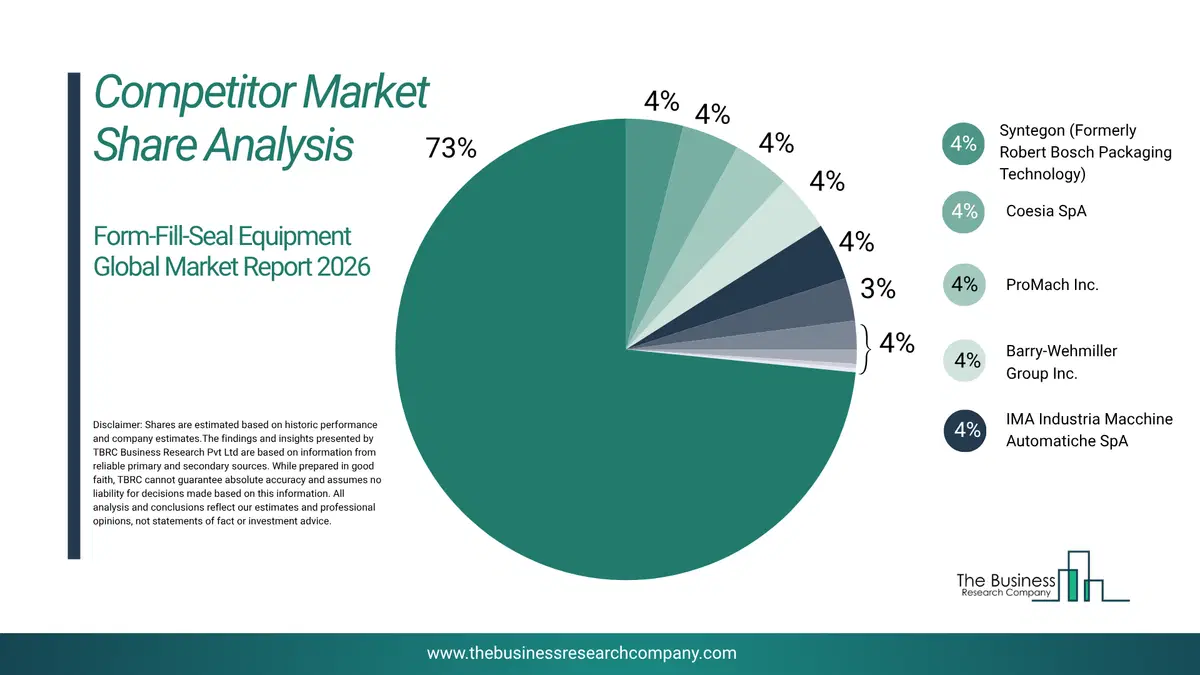 Competitor Market Share Analysis

Form-Fill-Seal Equipment Global Market Report 2026

Disclaimer: Shares are estimated based on historic performance and company estimates.The findings and insights presented by TBRC Business Research Pvt Ltd are based on information from reliable primary and secondary sources. While prepared in good faith, TBRC cannot guarantee absolute accuracy and assumes no liability for decisions made based on this information. All analysis and conclusions reflect our estimates and professional opinions, not statements of fact or investment advice.

73%
4%
4%
4%
4%
4%
3%
4%

4% Syntegon (Formerly Robert Bosch Packaging Technology)
4% Coesia SpA
4% ProMach Inc.
4% Barry-Wehmiller Group Inc.
4% IMA Industria Macchine Automatiche SpA

The Business Research Company

www.thebusinessresearchcompany.com